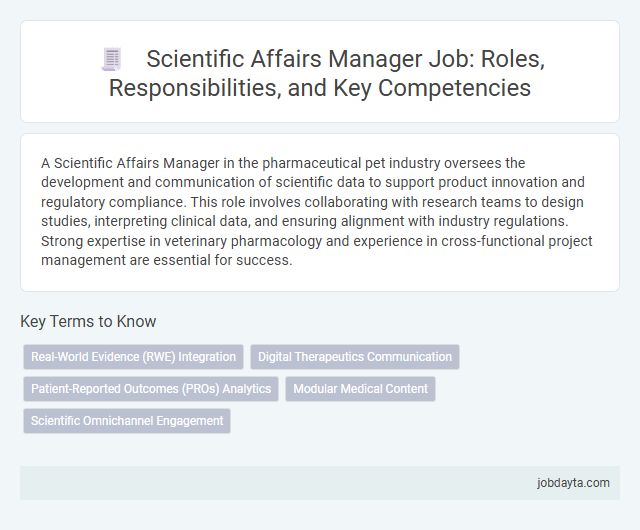 Scientific Affairs Manager Job: Roles, Responsibilities, and Key Competencies

A Scientific Affairs Manager in the pharmaceutical pet industry oversees the development and communication of scientific data to support product innovation and regulatory compliance. This role involves collaborating with research teams to design studies, interpreting clinical data, and ensuring alignment with industry regulations. Strong expertise in veterinary pharmacology and experience in cross-functional project management are essential for success.

Key Terms to Know

Real-World Evidence (RWE) Integration

Digital Therapeutics Communication

Patient-Reported Outcomes (PROs) Analytics

Modular Medical Content

Scientific Omnichannel Engagement

jobdayta.com